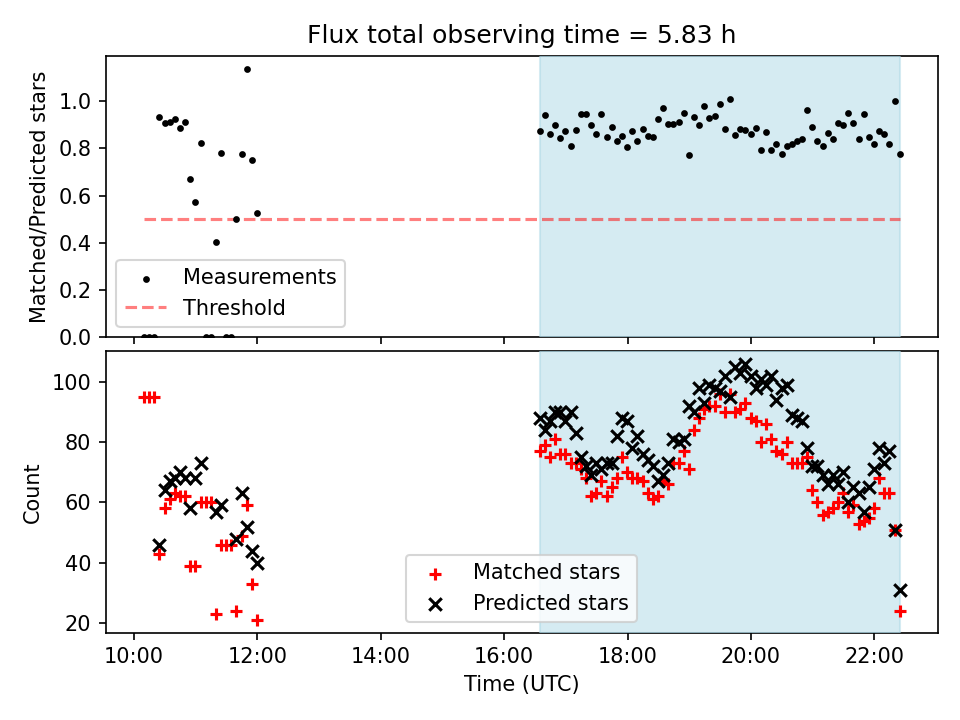 Flux total observing time = 5.83 h

Matched/Predicted stars

1.0
0.8
0.6
0.4
0.2
0.0

Measurements
Threshold

Count

100
80
60
40
20

Matched stars
Predicted stars

10:00
12:00
14:00
16:00
18:00
20:00
22:00

Time (UTC)